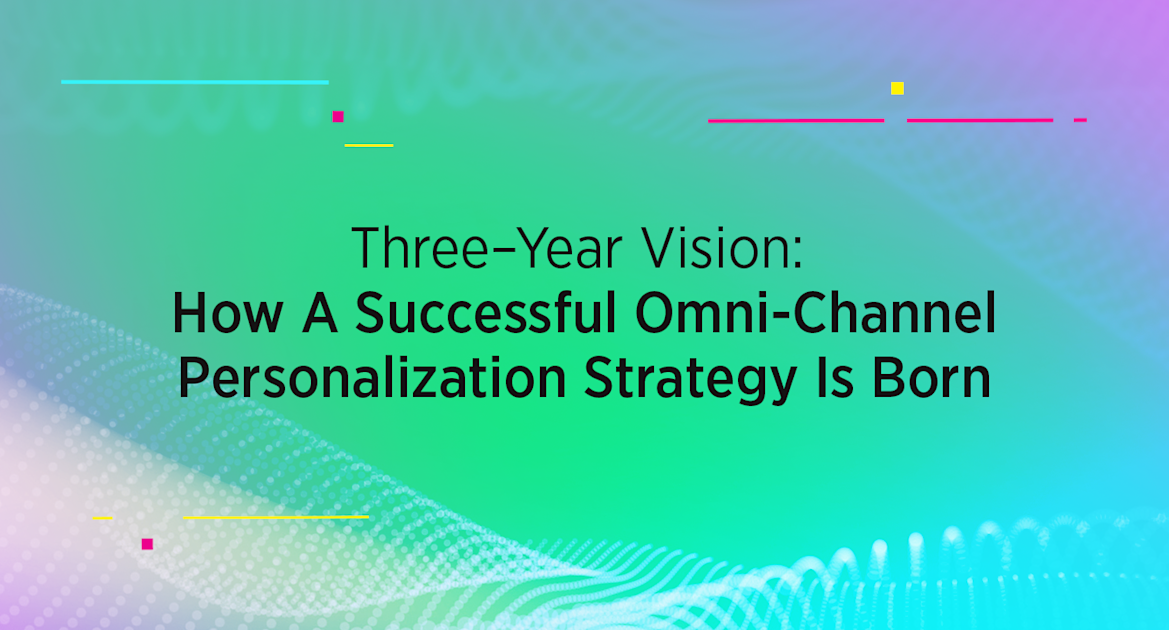 Three–Year Vision:
How A Successful Omni-Channel Personalization Strategy Is Born